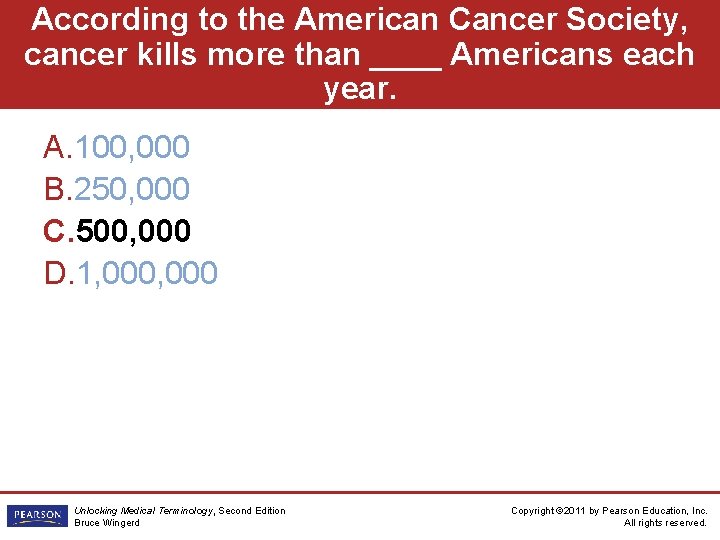 According to the American Cancer Society, cancer kills more than ____ Americans each year.

A. 100,000
B. 250,000
C. 500,000
D. 1,000,000

PEARSON

Unlocking Medical Terminology, Second Edition
Bruce Wingerd

Copyright ©2011 by Pearson Education, Inc.
All rights reserved.